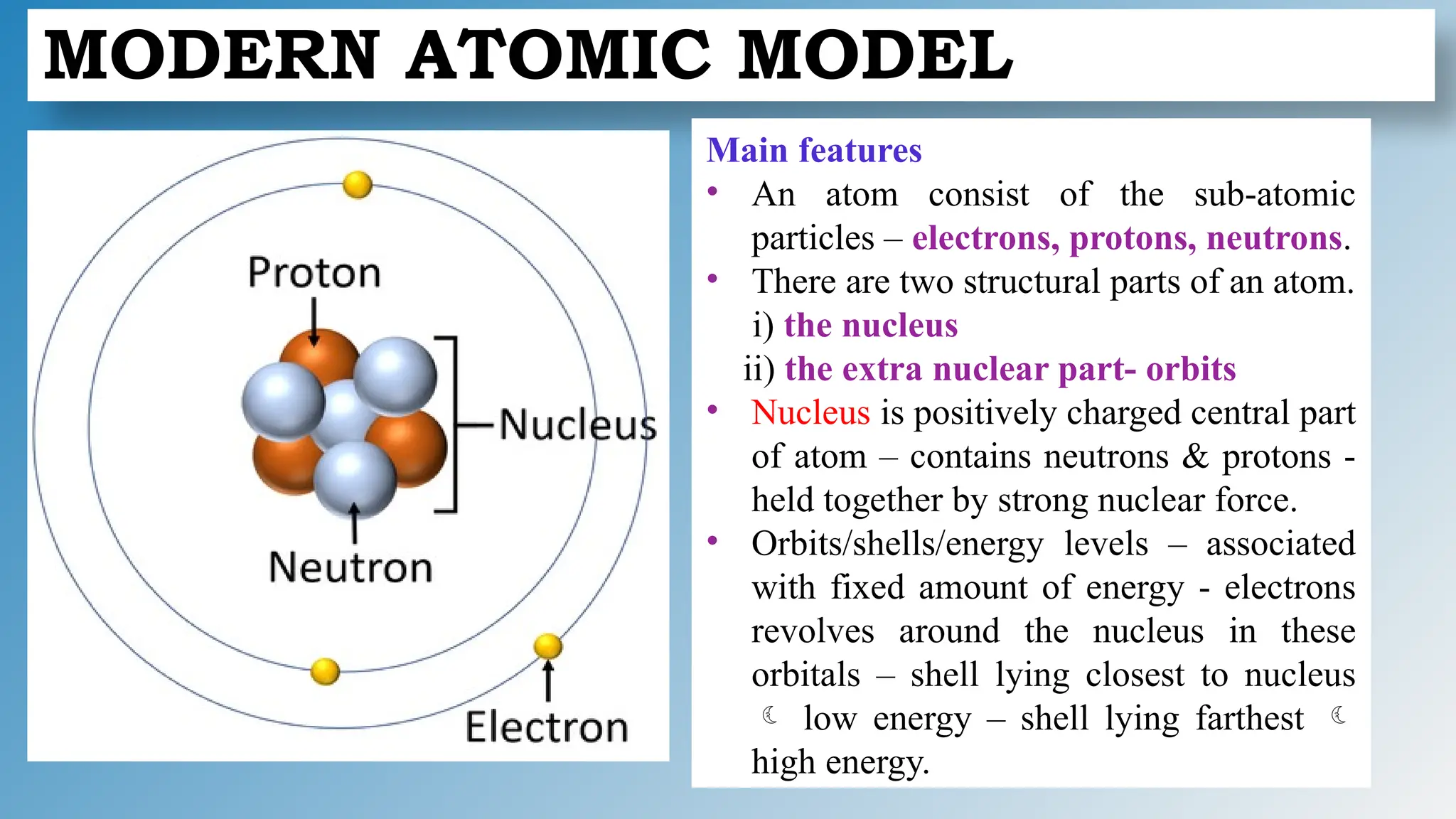 MODERN ATOMIC MODEL

Proton

Nucleus

Neutron

Electron

Main features

• An atom consist of the sub-atomic particles – electrons, protons, neutrons.

• There are two structural parts of an atom.
i) the nucleus
ii) the extra nuclear part- orbits

• Nucleus is positively charged central part of atom – contains neutrons & protons - held together by strong nuclear force.

• Orbits/shells/energy levels – associated with fixed amount of energy - electrons revolves around the nucleus in these orbitals – shell lying closest to nucleus ☾ low energy – shell lying farthest ☾ high energy.